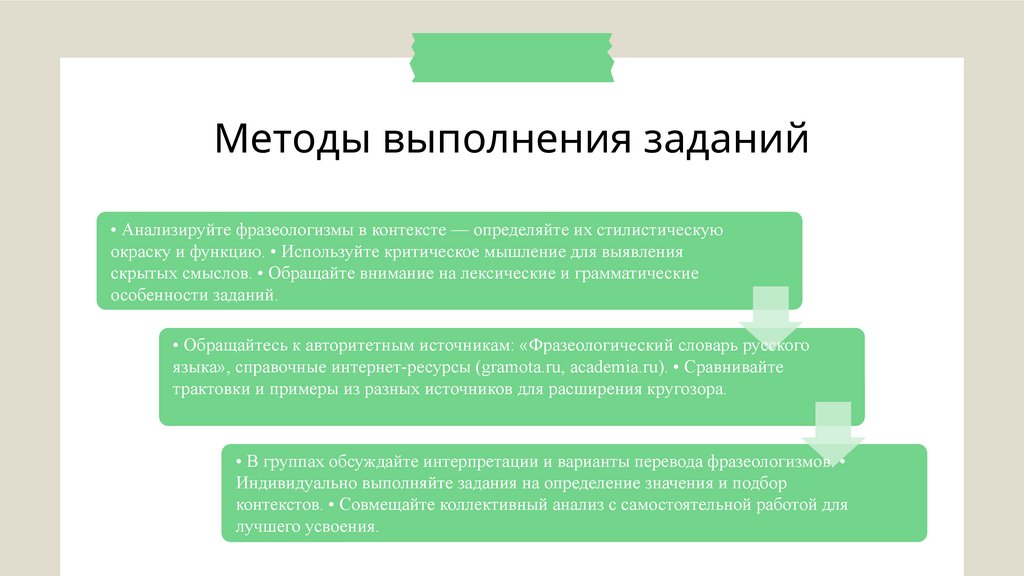 Методы выполнения заданий

• Анализируйте фразеологизмы в контексте — определяйте их стилистическую окраску и функцию. • Используйте критическое мышление для выявления скрытых смыслов. • Обращайте внимание на лексические и грамматические особенности заданий.

• Обращайтесь к авторитетным источникам: «Фразеологический словарь русского языка», справочные интернет-ресурсы (gramota.ru, academia.ru). • Сравнивайте трактовки и примеры из разных источников для расширения кругозора.

• В группах обсуждайте интерпретации и варианты перевода фразеологизмов. • Индивидуально выполняйте задания на определение значения и подбор контекстов. • Совмещайте коллективный анализ с самостоятельной работой для лучшего усвоения.